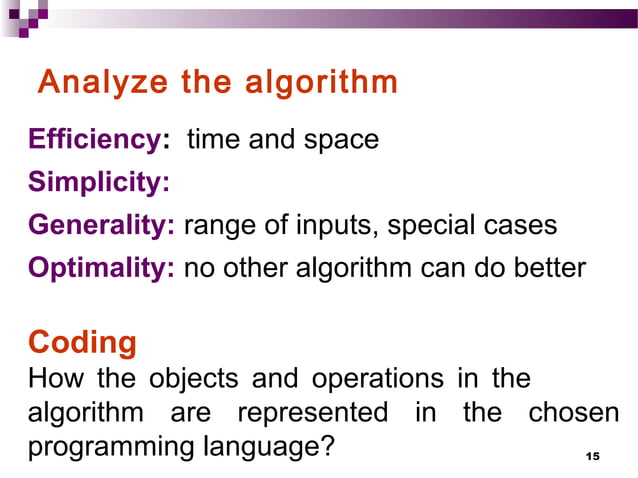 Analyze the algorithm

Efficiency: time and space

Simplicity:

Generality: range of inputs, special cases

Optimality: no other algorithm can do better

Coding

How the objects and operations in the algorithm are represented in the chosen programming language?

15